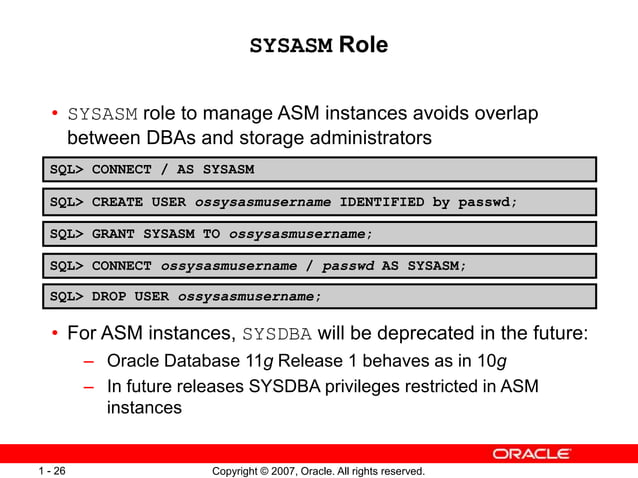 SYSASM Role

• SYSASM role to manage ASM instances avoids overlap between DBAs and storage administrators

SQL> CONNECT / AS SYSASM

SQL> CREATE USER ossysasmusername IDENTIFIED by passwd;

SQL> GRANT SYSASM TO ossysasmusername;

SQL> CONNECT ossysasmusername / passwd AS SYSASM;

SQL> DROP USER ossysasmusername;

• For ASM instances, SYSDBA will be deprecated in the future:
– Oracle Database 11g Release 1 behaves as in 10g
– In future releases SYSDBA privileges restricted in ASM instances

ORACLE

1 - 26

Copyright © 2007, Oracle. All rights reserved.